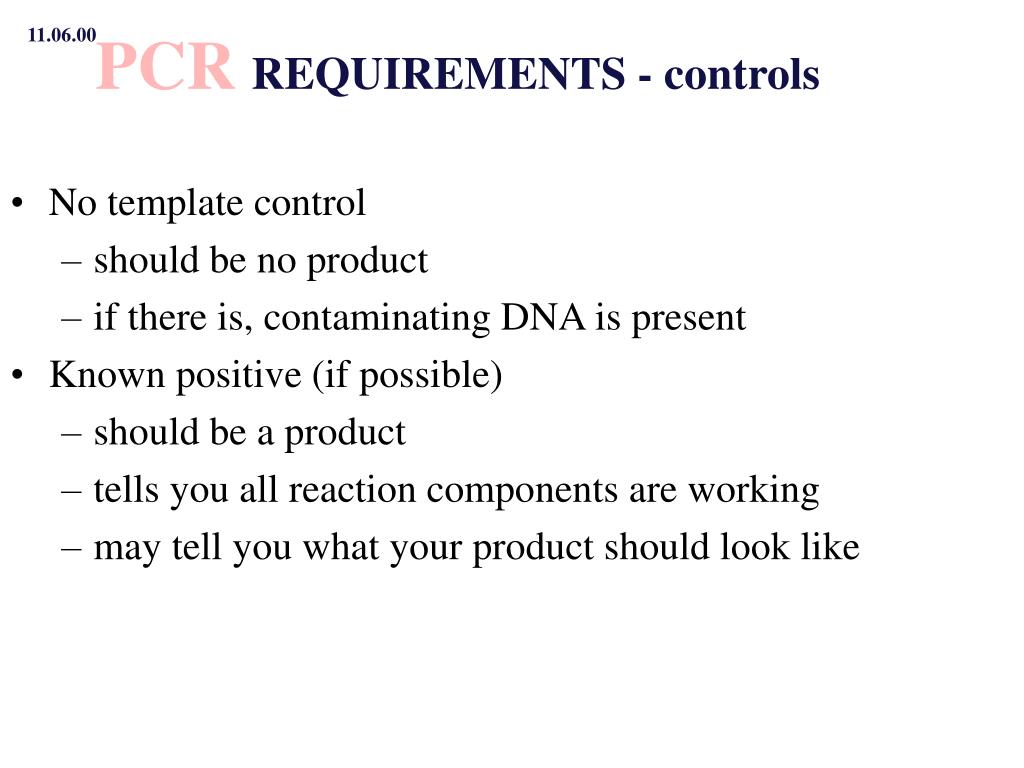 11.06.00

PCR REQUIREMENTS - controls

• No template control
– should be no product
– if there is, contaminating DNA is present
• Known positive (if possible)
– should be a product
– tells you all reaction components are working
– may tell you what your product should look like